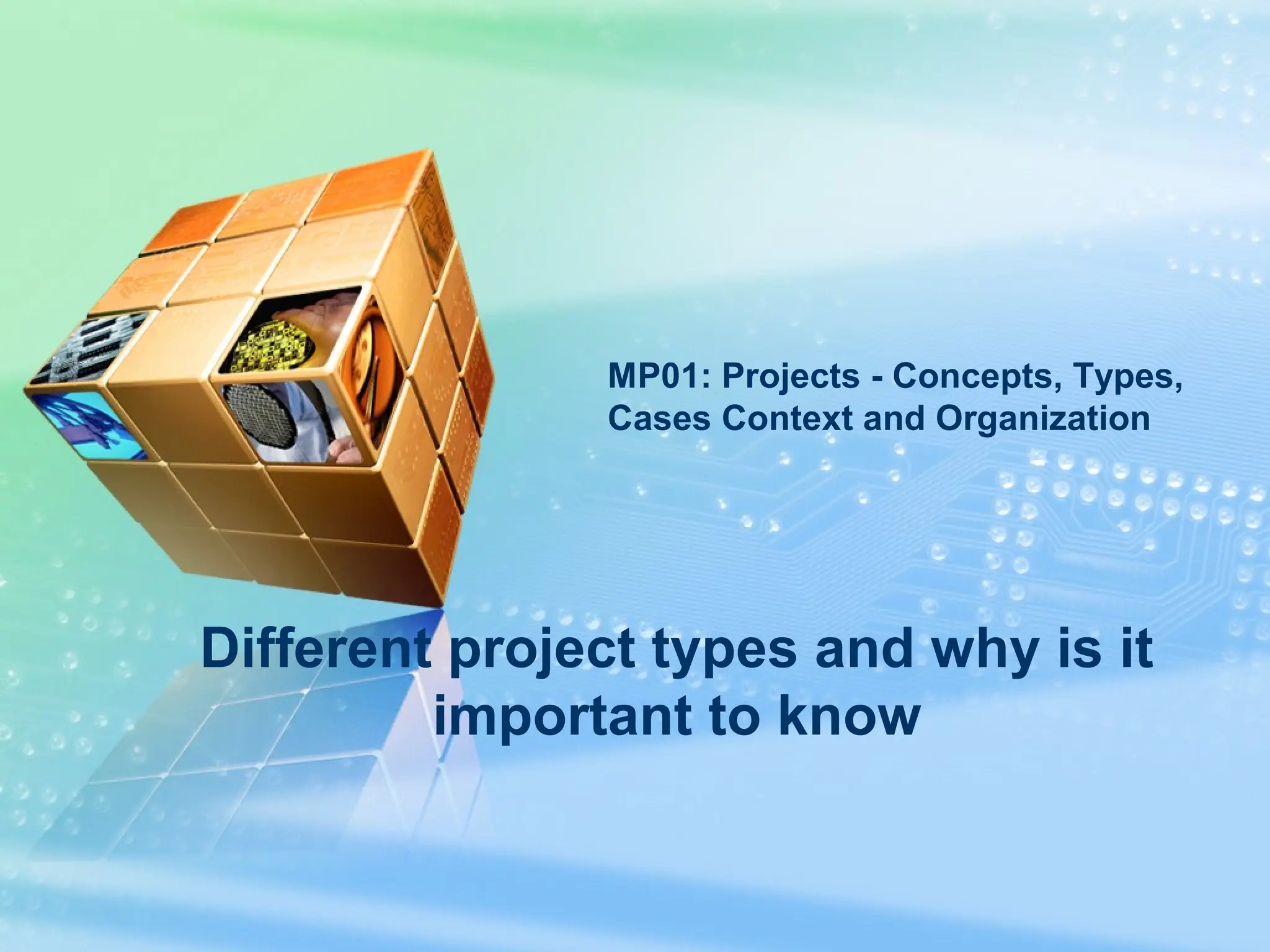 MP01: Projects - Concepts, Types, Cases Context and Organization

Different project types and why is it important to know